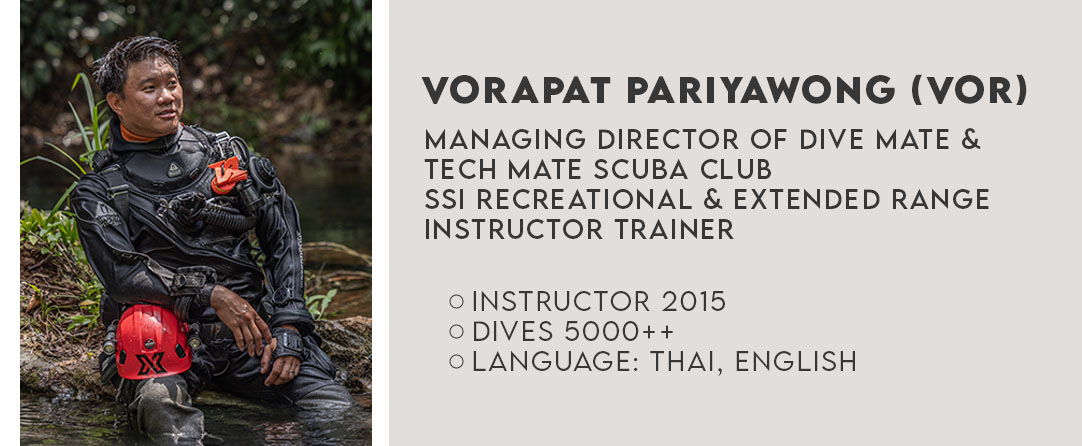 VORAPAT PARIYAWONG (VOR)

MANAGING DIRECTOR OF DIVE MATE & TECH MATE SCUBA CLUB
SSI RECREATIONAL & EXTENDED RANGE INSTRUCTOR TRAINER

○ INSTRUCTOR 2015
○ DIVES 5000++
○ LANGUAGE: THAI, ENGLISH